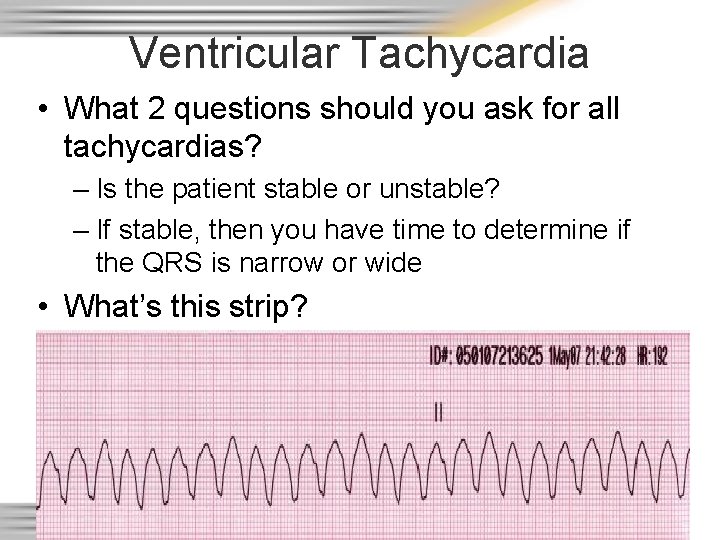 Ventricular Tachycardia

• What 2 questions should you ask for all tachycardias?

– Is the patient stable or unstable?

– If stable, then you have time to determine if the QRS is narrow or wide

• What's this strip?

ID#: 050107213625 1May07 21:42:28 HR:192

II